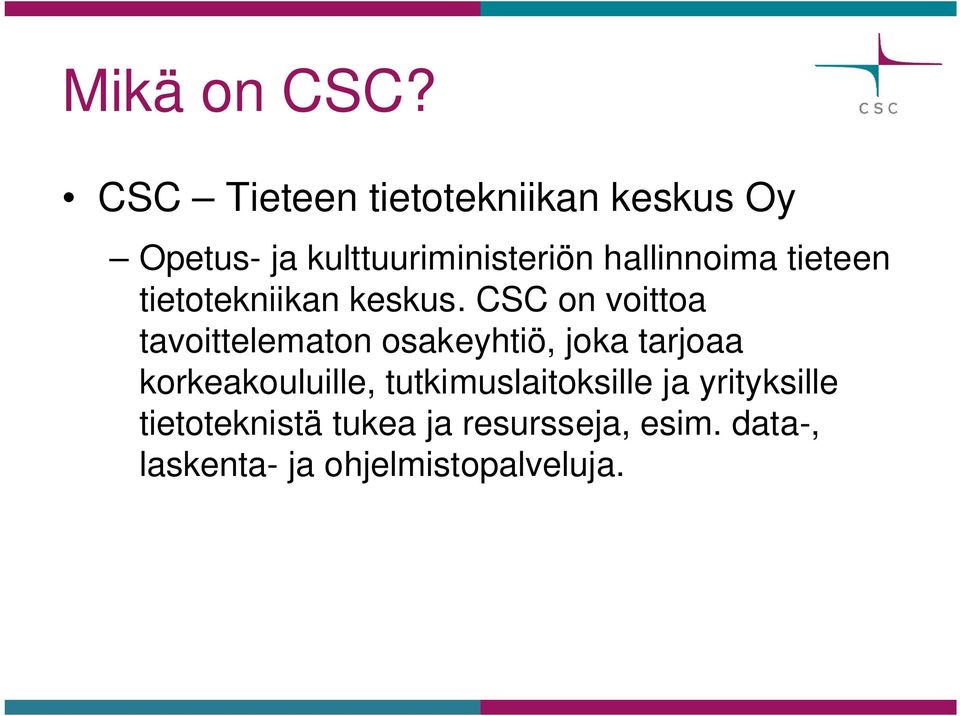 Mikä on CSC?

CSC

• CSC – Tieteen tietotekniikan keskus Oy

– Opetus- ja kulttuuriministeriön hallinnoima tieteen tietotekniikan keskus. CSC on voittoa tavoittelematon osakeyhtiö, joka tarjoaa korkeakouluille, tutkimuslaitoksille ja yrityksille tietoteknistä tukea ja resursseja, esim. data-, laskenta- ja ohjelmistopalveluja.